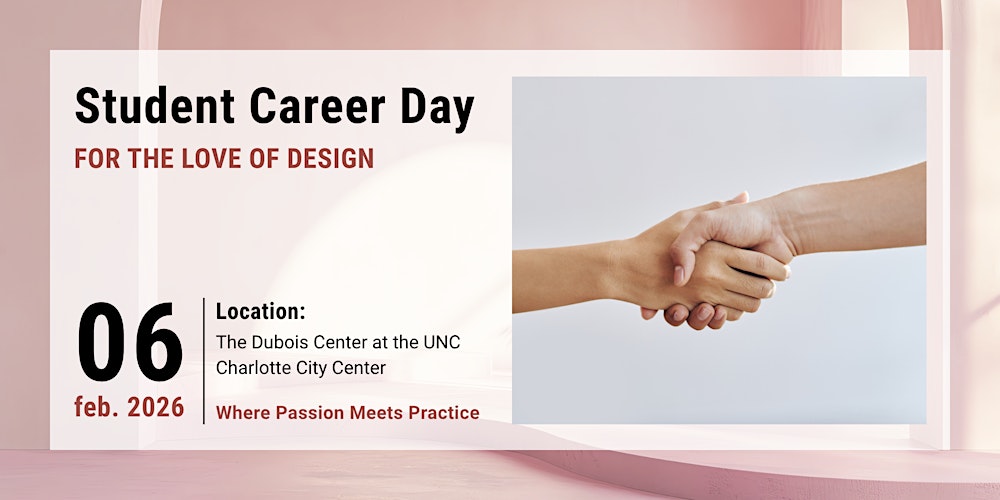 Student Career Day

FOR THE LOVE OF DESIGN

06
feb. 2026

Location:
The Dubois Center at the UNC Charlotte City Center

Where Passion Meets Practice